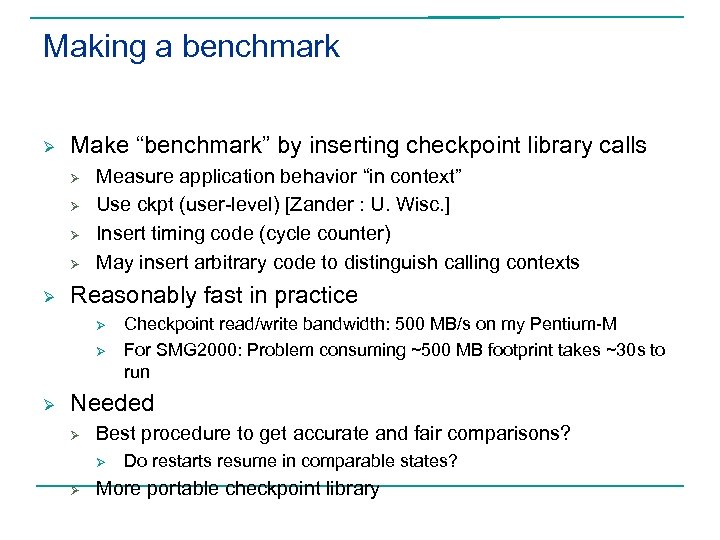 Making a benchmark

➢ Make “benchmark” by inserting checkpoint library calls
➢ Measure application behavior “in context”
➢ Use ckpt (user-level) [Zander : U. Wisc.]
➢ Insert timing code (cycle counter)
➢ May insert arbitrary code to distinguish calling contexts

➢ Reasonably fast in practice
➢ Checkpoint read/write bandwidth: 500 MB/s on my Pentium-M
➢ For SMG2000: Problem consuming ~500 MB footprint takes ~30s to run

➢ Needed
➢ Best procedure to get accurate and fair comparisons?
➢ Do restarts resume in comparable states?
➢ More portable checkpoint library